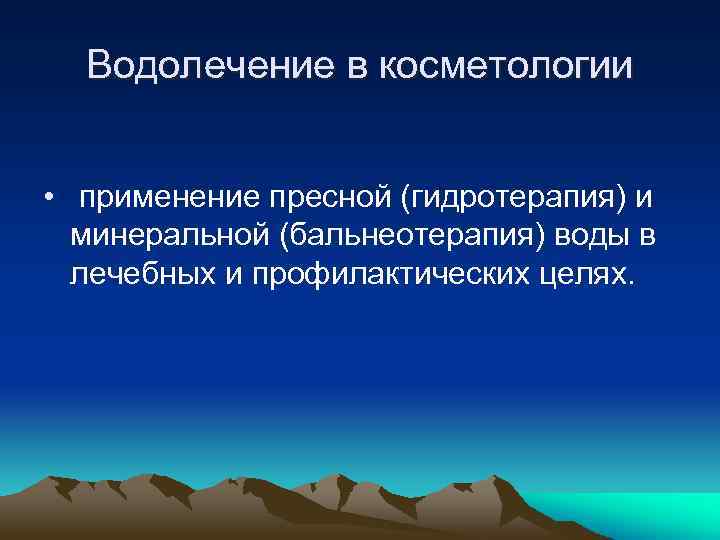 Водолечение в косметологии

• применение пресной (гидротерапия) и минеральной (бальнеотерапия) воды в лечебных и профилактических целях.